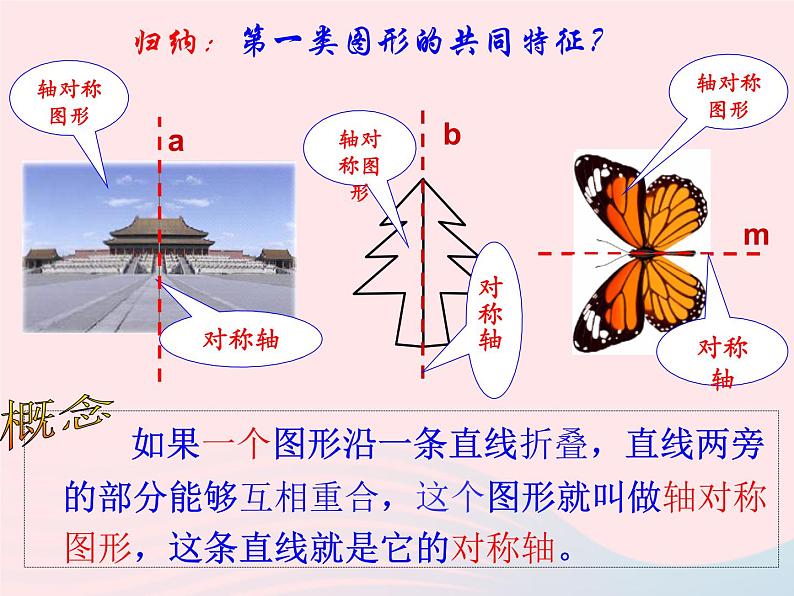 归纳：第一类图形的共同特征？

轴对称图形

a

对称轴

轴对称图形

b

对称轴

轴对称图形

m

对称轴

概念

如果一个图形沿一条直线折叠，直线两旁的部分能够互相重合，这个图形就叫做轴对称图形，这条直线就是它的对称轴。